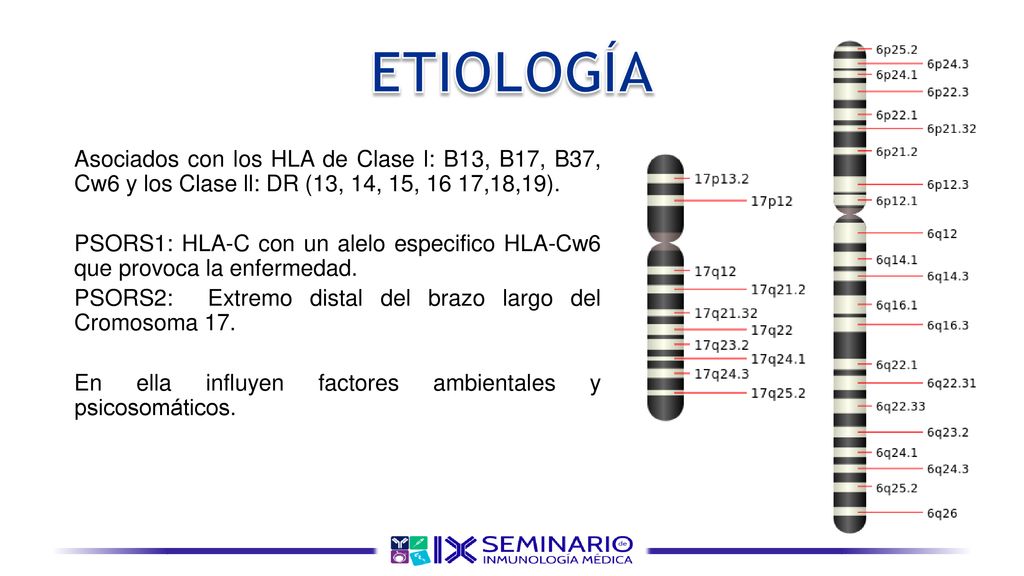 ETIOLOGÍA

Asociados con los HLA de Clase I: B13, B17, B37, Cw6 y los Clase II: DR (13, 14, 15, 16 17,18,19).

PSORS1: HLA-C con un alelo especifico HLA-Cw6 que provoca la enfermedad.

PSORS2: Extremo distal del brazo largo del Cromosoma 17.

En ella influyen factores ambientales y psicosomáticos.

17p13.2
17p12
17q12
17q21.2
17q21.32
17q22
17q23.2
17q24.1
17q24.3
17q25.2

6p25.2
6p24.3
6p24.1
6p22.3
6p22.1
6p21.32
6p21.2
6p12.3
6p12.1
6q12
6q14.1
6q14.3
6q16.1
6q16.3
6q22.1
6q22.31
6q22.33
6q23.2
6q24.1
6q24.3
6q25.2
6q26

IX SEMINARIO de INMUNOLOGÍA MÉDICA